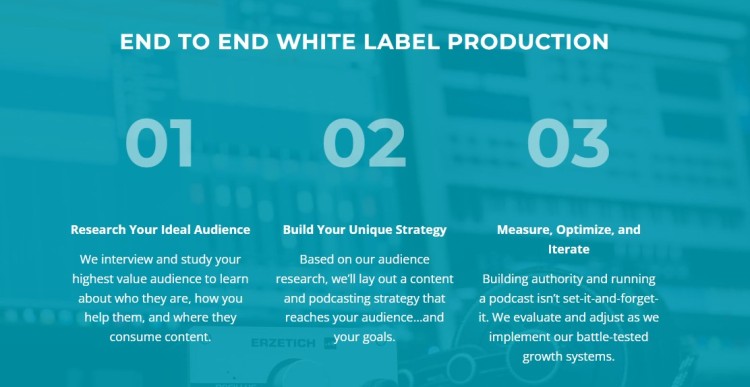 END TO END WHITE LABEL PRODUCTION

01

Research Your Ideal Audience

We interview and study your highest value audience to learn about who they are, how you help them, and where they consume content.

02

Build Your Unique Strategy

Based on our audience research, we'll lay out a content and podcasting strategy that reaches your audience...and your goals.

03

Measure, Optimize, and Iterate

Building authority and running a podcast isn't set-it-and-forget-it. We evaluate and adjust as we implement our battle-tested growth systems.

ERZETICH